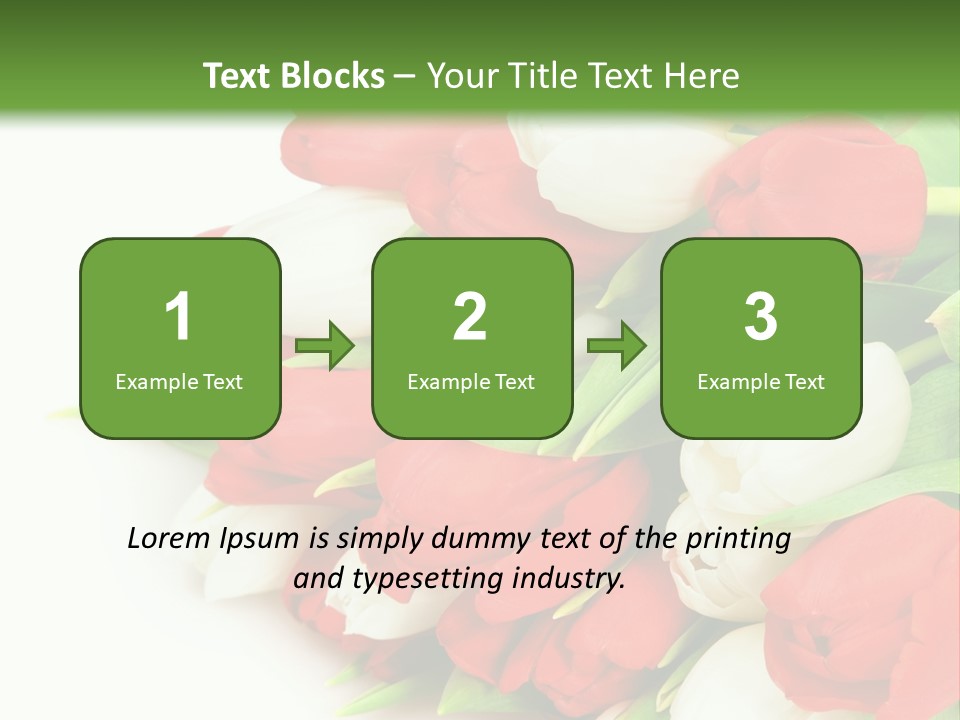 Text Blocks – Your Title Text Here

1
Example Text

2
Example Text

3
Example Text

Lorem Ipsum is simply dummy text of the printing and typesetting industry.